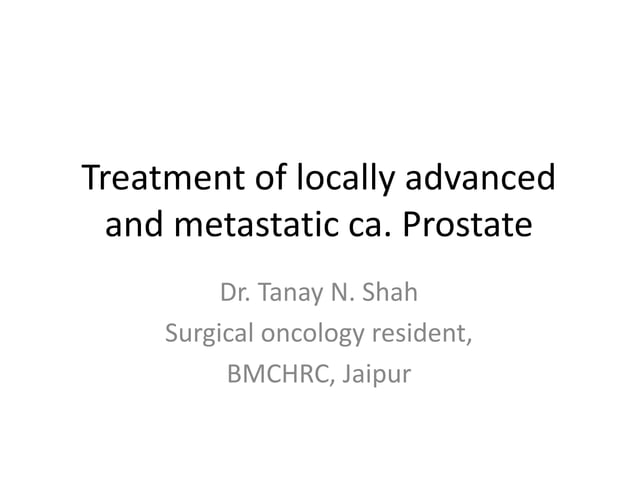 Treatment of locally advanced and metastatic ca. Prostate

Dr. Tanay N. Shah
Surgical oncology resident,
BMCHRC, Jaipur